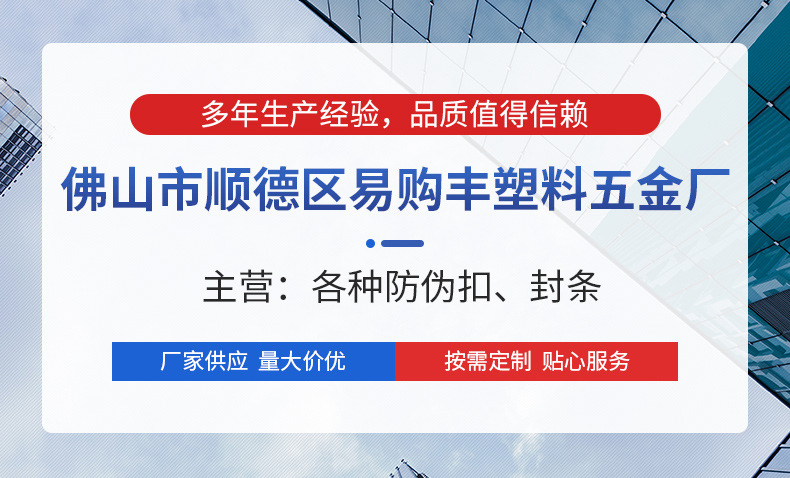 多年生产经验，品质值得信赖

佛山市顺德区易购丰塑料五金厂

主营：各种防伪扣、封条

厂家供应 量大价优

按需定制 贴心服务